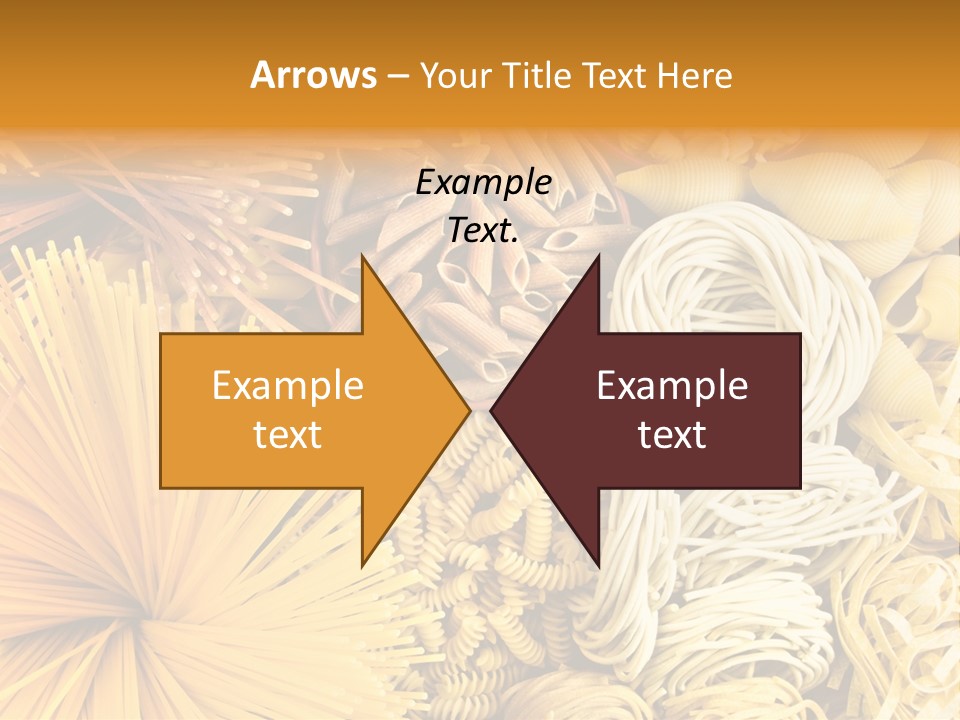 Arrows – Your Title Text Here

Example Text.

Example text

Example text